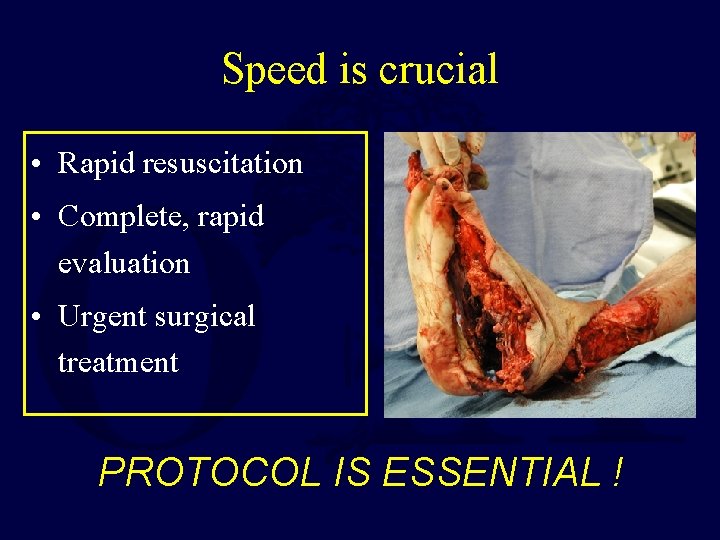 Speed is crucial

• Rapid resuscitation
• Complete, rapid evaluation
• Urgent surgical treatment

PROTOCOL IS ESSENTIAL !